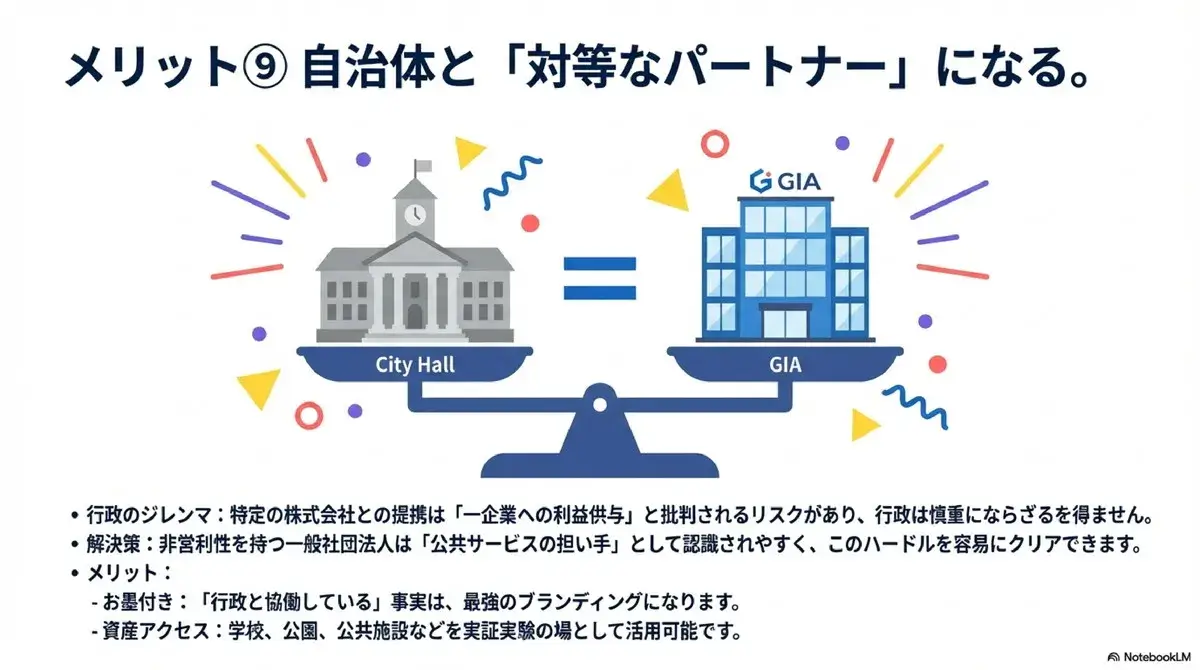 メリット⑨ 自治体と「対等なパートナー」になる。

GIA

City Hall

GIA

• 行政のジレンマ：特定の株式会社との提携は「一企業への利益供与」と批判されるリスクがあり、行政は慎重にならざるを得ません。
• 解決策：非営利性を持つ一般社団法人は「公共サービスの担い手」として認識されやすく、このハードルを容易にクリアできます。
• メリット：
- お墨付き：「行政と協働している」事実は、最強のブランディングになります。
- 資産アクセス：学校、公園、公共施設などを実証実験の場として活用可能です。

NotebookLM